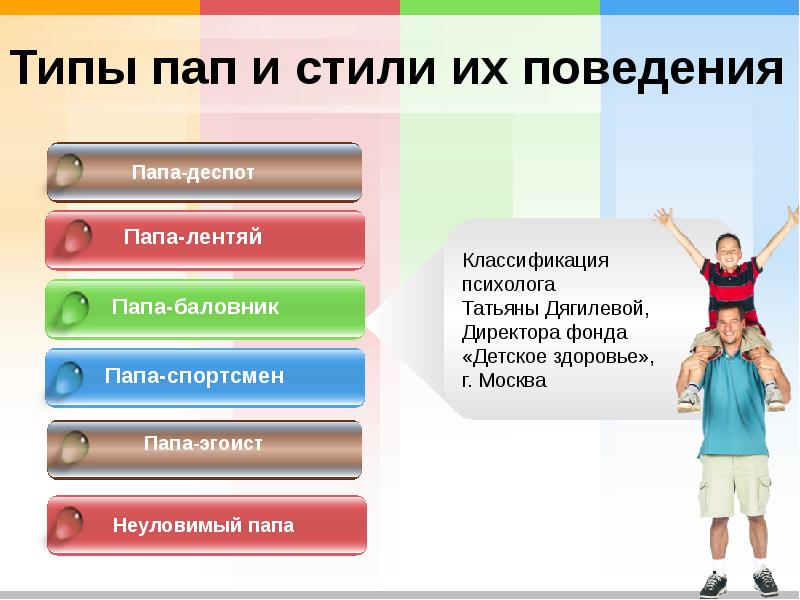 Типы пап и стили их поведения

Папа-деспот

Папа-лентяй

Папа-баловник

Папа-спортсмен

Папа-эгоист

Неуловимый папа

Классификация психолога Татьяны Дягилевой, Директора фонда «Детское здоровье», г. Москва